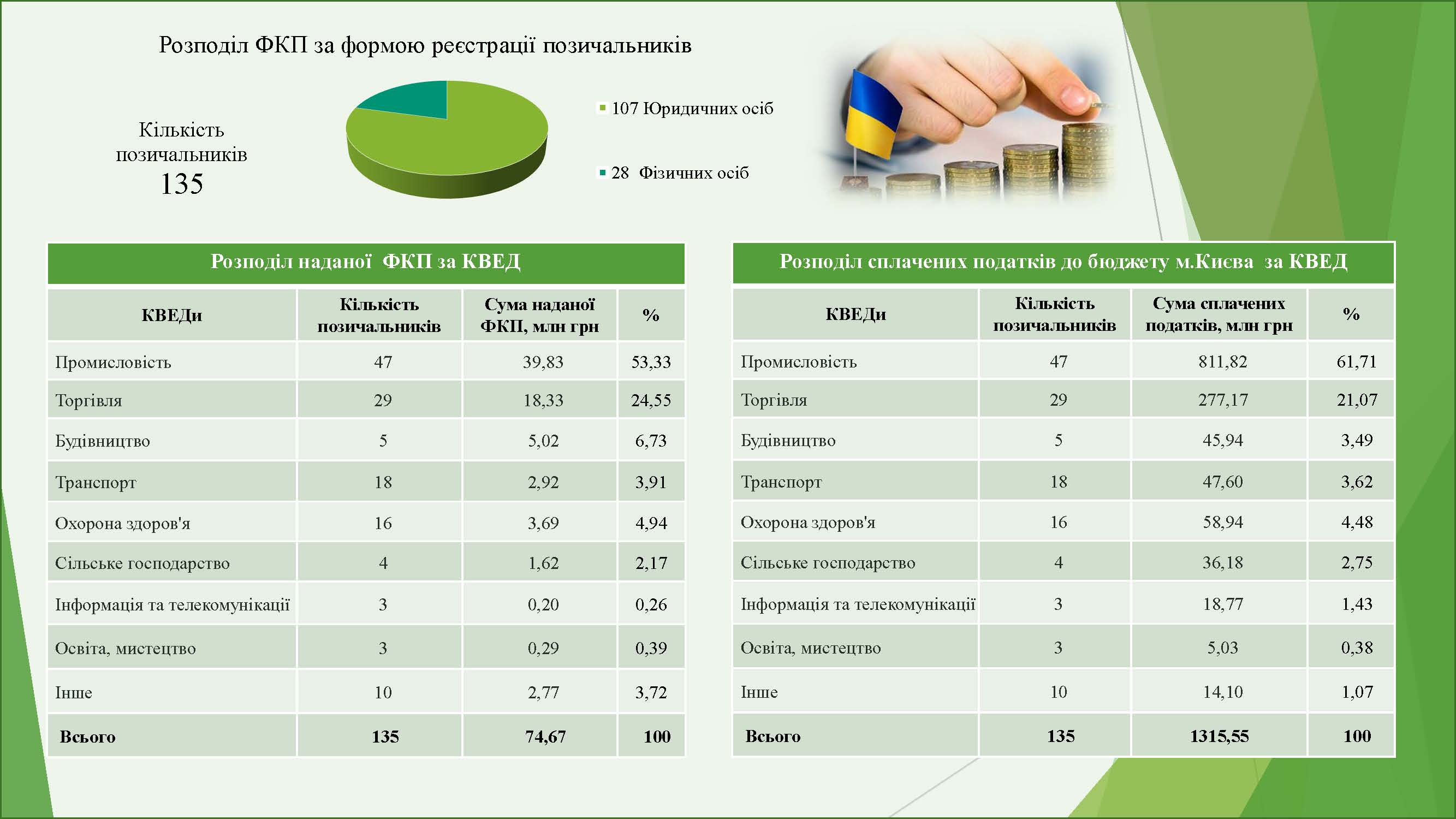 Розподіл ФКП за формою реєстрації позичальників

Кількість позичальників 135

107 Юридичних осіб

28 Фізичних осіб

Розподіл наданої ФКП за КВЕД

| КВЕДи | Кількість позичальників | Сума наданої ФКП, млн грн | % |
|---|---|---|---|
| Промисловість | 47 | 39,83 | 53,33 |
| Торгівля | 29 | 18,33 | 24,55 |
| Будівництво | 5 | 5,02 | 6,73 |
| Транспорт | 18 | 2,92 | 3,91 |
| Охорона здоров'я | 16 | 3,69 | 4,94 |
| Сільське господарство | 4 | 1,62 | 2,17 |
| Інформація та телекомунікації | 3 | 0,20 | 0,26 |
| Освіта, мистецтво | 3 | 0,29 | 0,39 |
| Інше | 10 | 2,77 | 3,72 |
| Всього | 135 | 74,67 | 100 |

Розподіл сплачених податків до бюджету м.Києва за КВЕД

| КВЕДи | Кількість позичальників | Сума сплачених податків, млн грн | % |
|---|---|---|---|
| Промисловість | 47 | 811,82 | 61,71 |
| Торгівля | 29 | 277,17 | 21,07 |
| Будівництво | 5 | 45,94 | 3,49 |
| Транспорт | 18 | 47,60 | 3,62 |
| Охорона здоров'я | 16 | 58,94 | 4,48 |
| Сільське господарство | 4 | 36,18 | 2,75 |
| Інформація та телекомунікації | 3 | 18,77 | 1,43 |
| Освіта, мистецтво | 3 | 5,03 | 0,38 |
| Інше | 10 | 14,10 | 1,07 |
| Всього | 135 | 1315,55 | 100 |